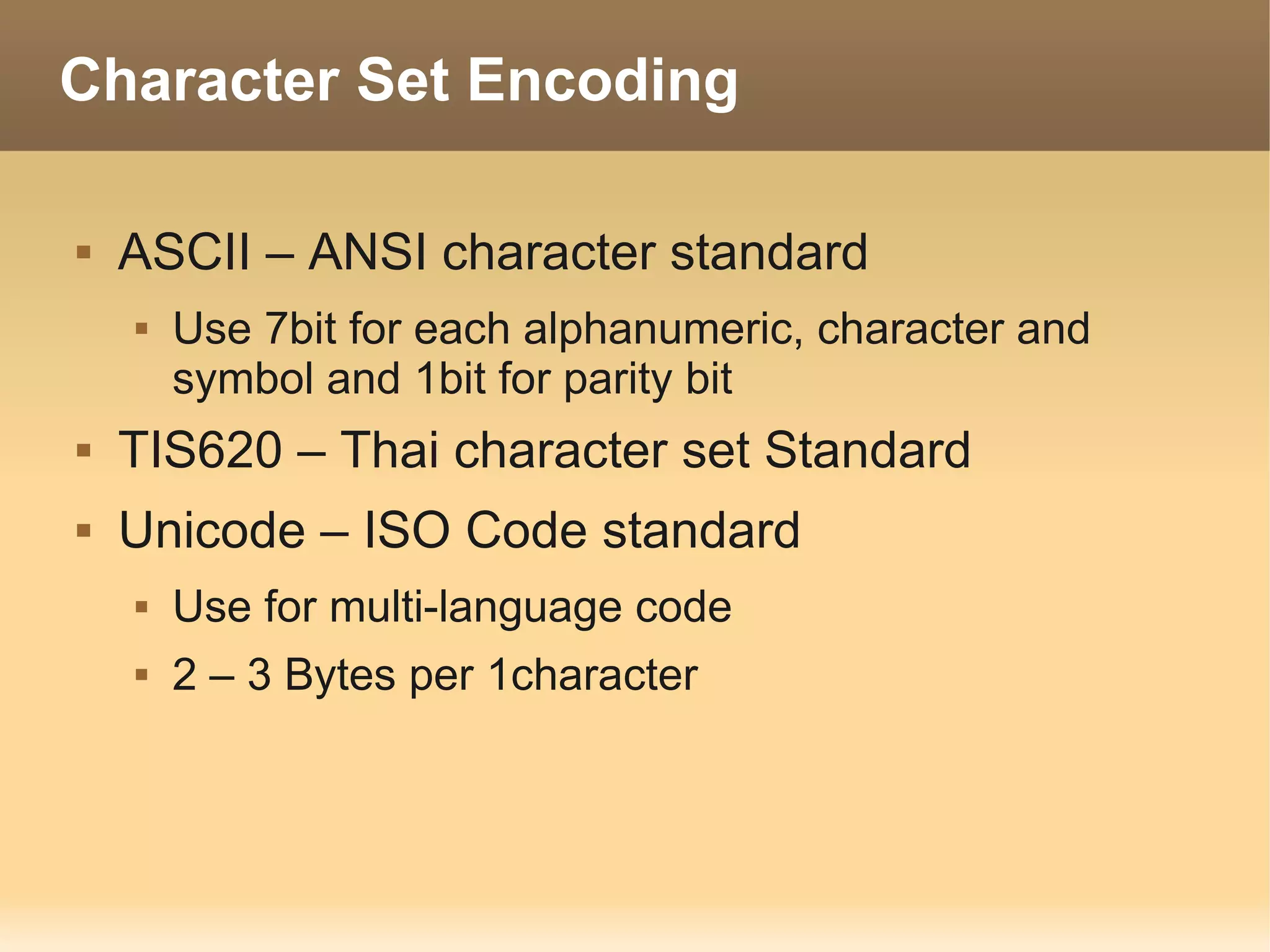 Character Set Encoding

▪ ASCII – ANSI character standard
  ▪ Use 7bit for each alphanumeric, character and symbol and 1bit for parity bit
▪ TIS620 – Thai character set Standard
▪ Unicode – ISO Code standard
  ▪ Use for multi-language code
  ▪ 2 – 3 Bytes per 1character